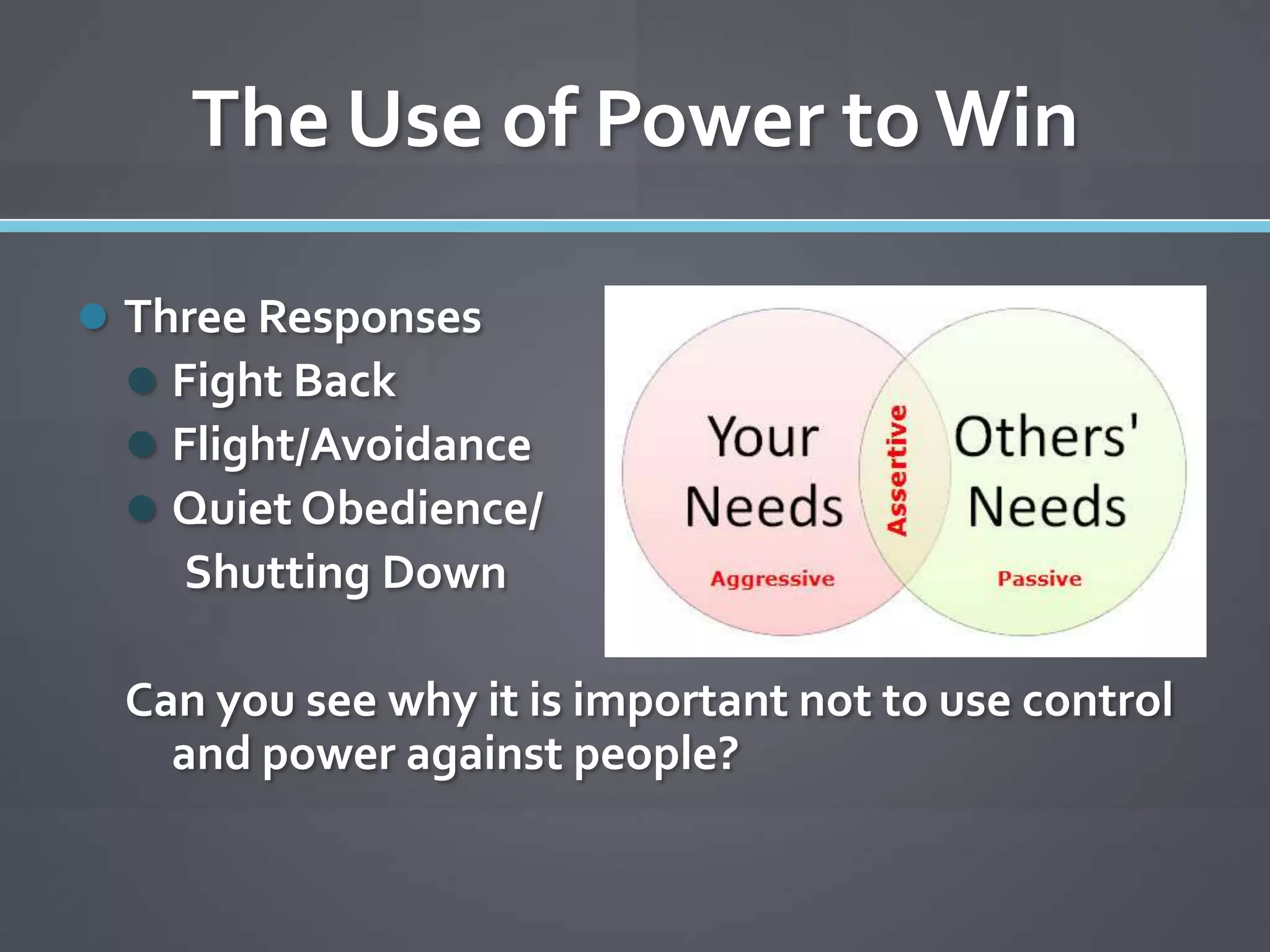 The Use of Power to Win

Three Responses
Fight Back
Flight/Avoidance
Quiet Obedience/ Shutting Down

Your Needs
Aggressive
Assertive
Others' Needs
Passive

Can you see why it is important not to use control and power against people?